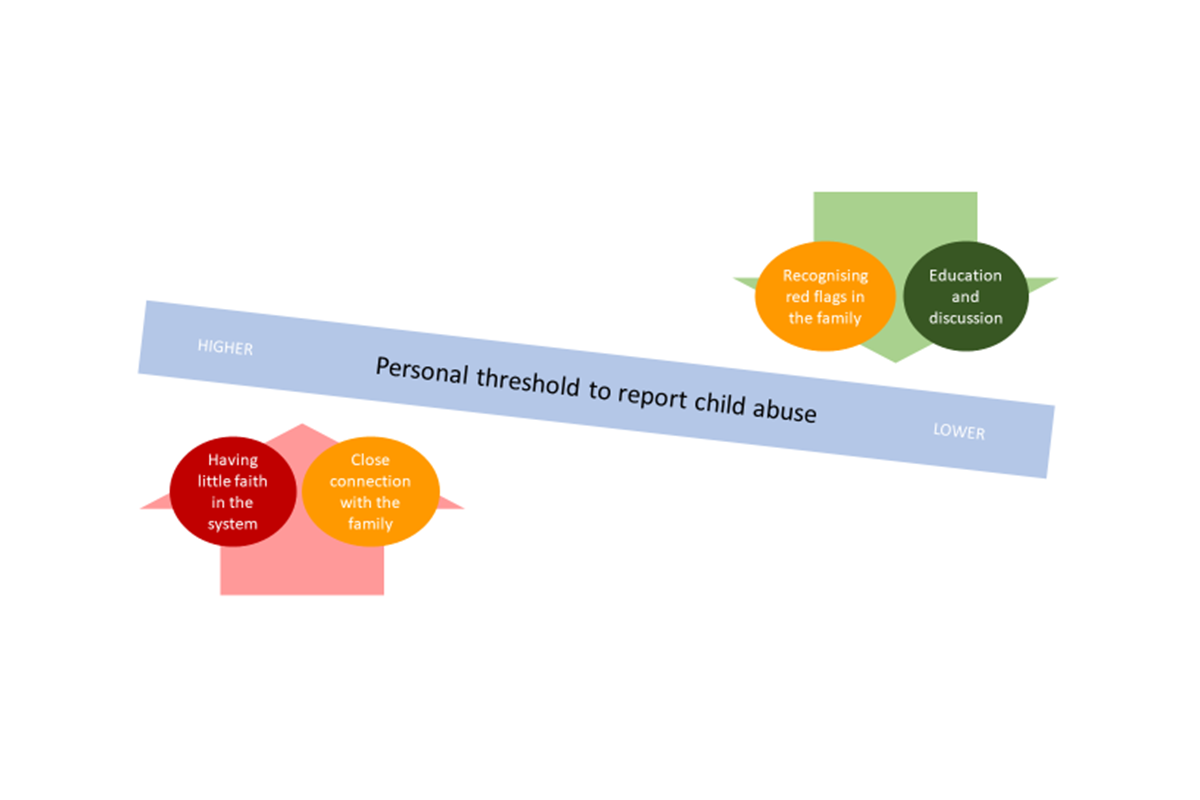 Recognising red flags in the family

Education and discussion

HIGHER

Personal threshold to report child abuse

LOWER

Having little faith in the system

Close connection with the family